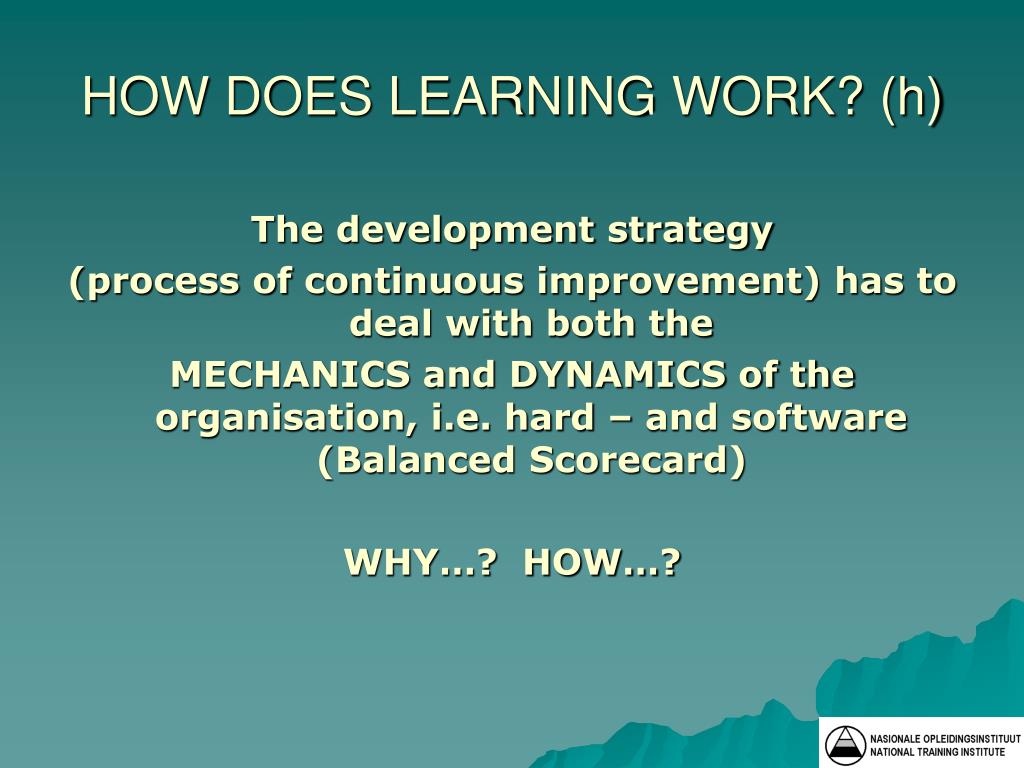 HOW DOES LEARNING WORK? (h)

The development strategy
(process of continuous improvement) has to deal with both the
MECHANICS and DYNAMICS of the organisation, i.e. hard – and software (Balanced Scorecard)

WHY…? HOW…?

NASIONALE OPLEIDINGSINSTITUUT
NATIONAL TRAINING INSTITUTE